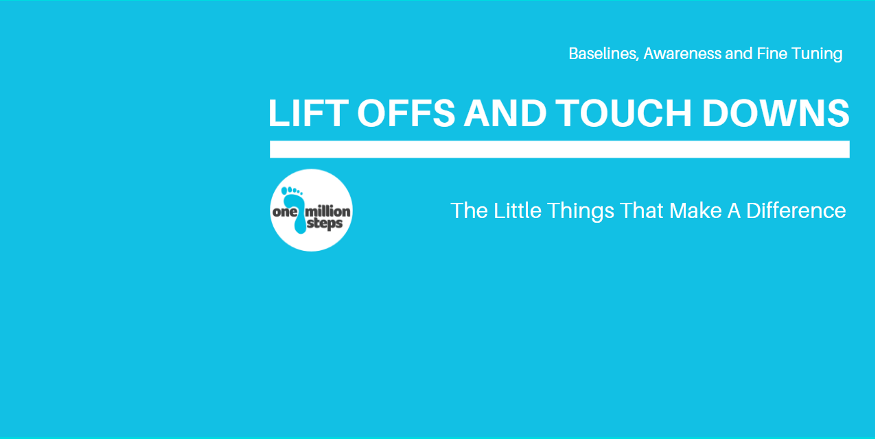 Baselines, Awareness and Fine Tuning

LIFT OFFS AND TOUCH DOWNS

one million steps

The Little Things That Make A Difference